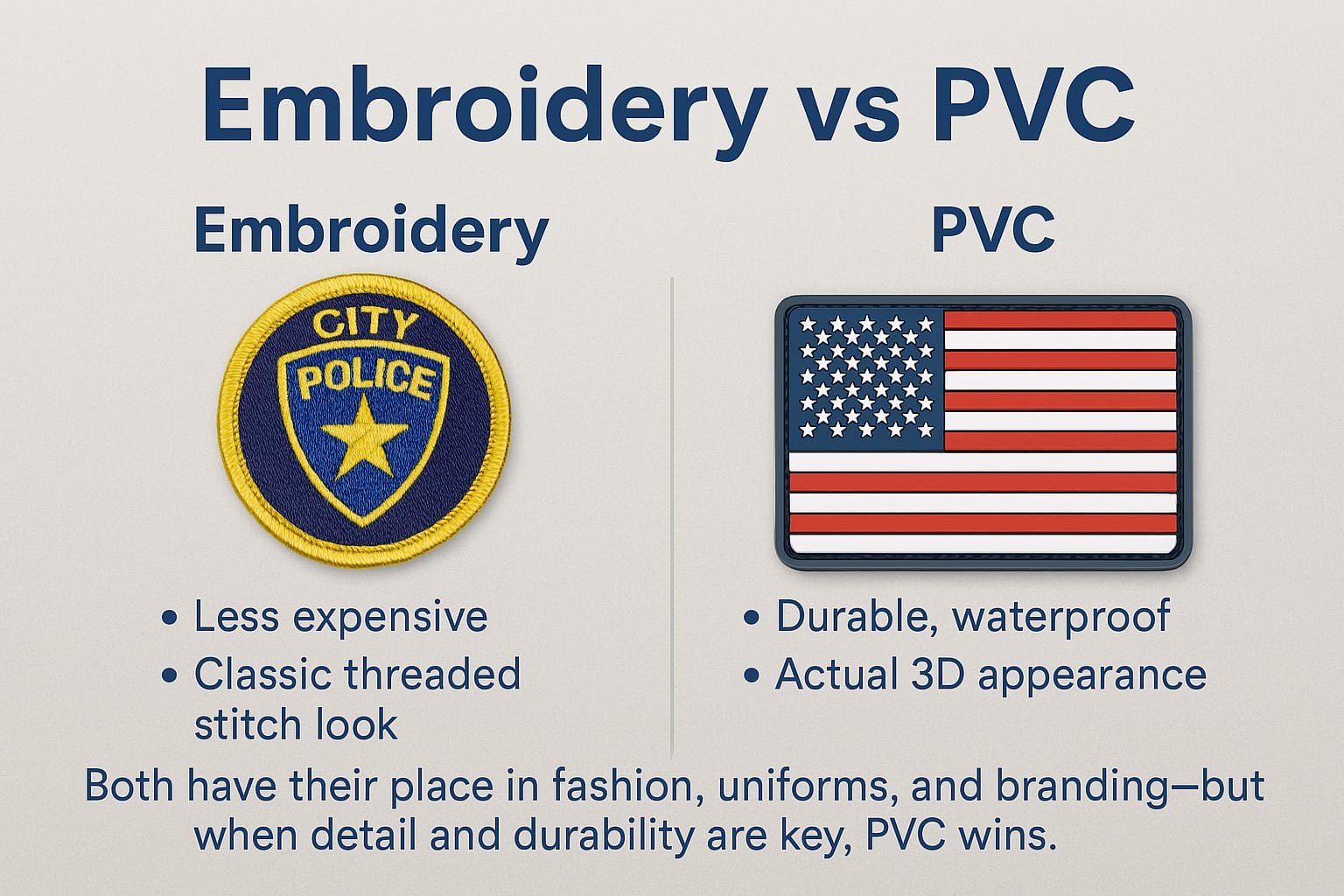 Embroidery vs PVC

Embroidery

CITY
POLICE

• Less expensive
• Classic threaded stitch look

PVC

• Durable, waterproof
• Actual 3D appearance

Both have their place in fashion, uniforms, and branding—but when detail and durability are key, PVC wins.